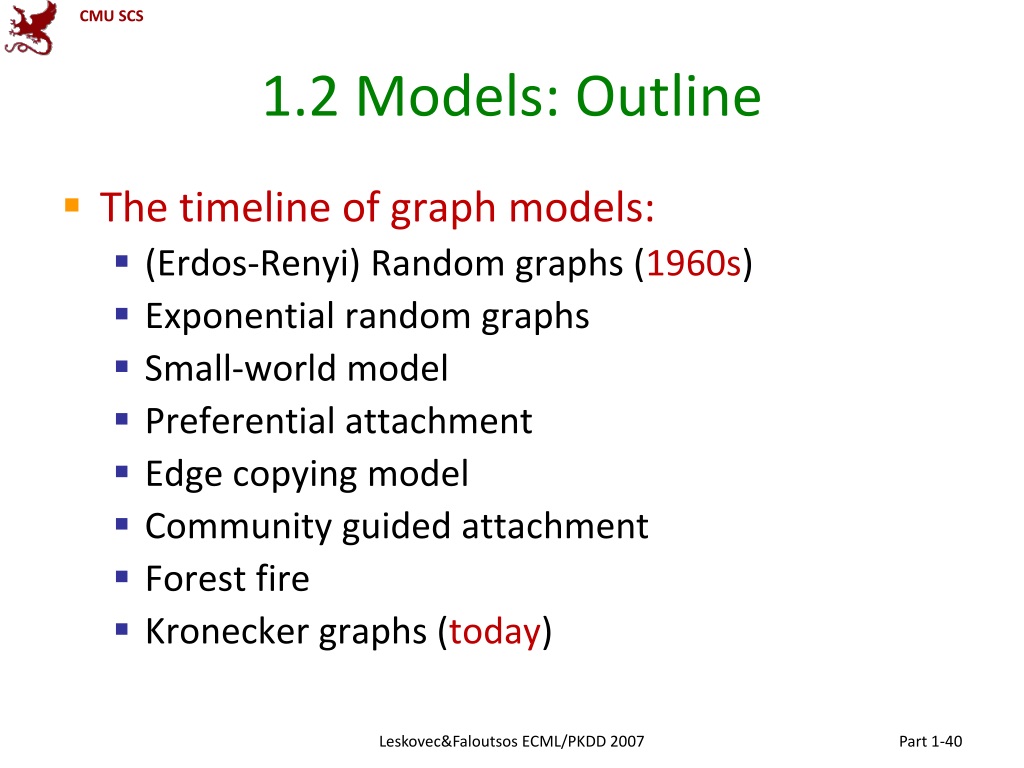 CMU SCS

1.2 Models: Outline

The timeline of graph models:
(Erdos-Renyi) Random graphs (1960s)
Exponential random graphs
Small-world model
Preferential attachment
Edge copying model
Community guided attachment
Forest fire
Kronecker graphs (today)

Leskovec&Faloutsos ECML/PKDD 2007

Part 1-40